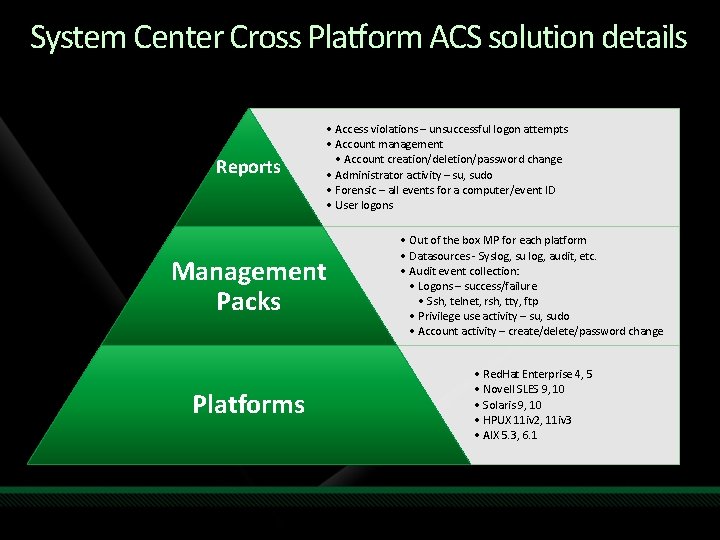 System Center Cross Platform ACS solution details

Reports

• Access violations – unsuccessful logon attempts
• Account management
• Account creation/deletion/password change
• Administrator activity – su, sudo
• Forensic – all events for a computer/event ID
• User logons

Management Packs

• Out of the box MP for each platform
• Datasources - Syslog, su log, audit, etc.
• Audit event collection:
• Logons – success/failure
• Ssh, telnet, rsh, tty, ftp
• Privilege use activity – su, sudo
• Account activity – create/delete/password change

Platforms

• RedHat Enterprise 4, 5
• Novell SLES 9, 10
• Solaris 9, 10
• HPUX 11iv2, 11iv3
• AIX 5.3, 6.1